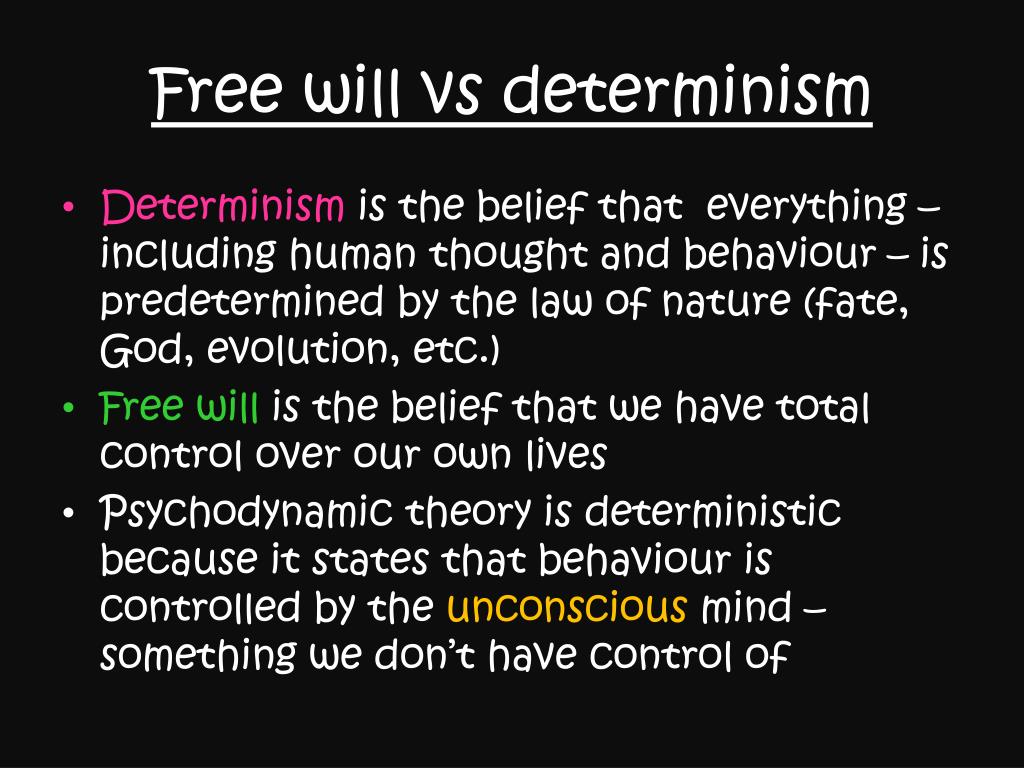 Free will vs determinism

• Determinism is the belief that everything – including human thought and behaviour – is predetermined by the law of nature (fate, God, evolution, etc.)
• Free will is the belief that we have total control over our own lives
• Psychodynamic theory is deterministic because it states that behaviour is controlled by the unconscious mind – something we don't have control of